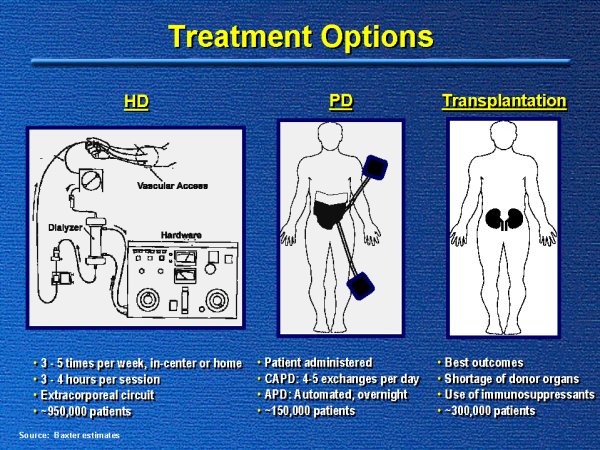 Treatment Options

HD

Vascular Access

Dialyzer

Hardware

• 3 - 5 times per week, in-center or home
• 3 - 4 hours per session
• Extracorporeal circuit
• ~950,000 patients

PD

• Patient administered
• CAPD: 4-5 exchanges per day
• APD: Automated, overnight
• ~150,000 patients

Transplantation

• Best outcomes
• Shortage of donor organs
• Use of immunosuppressants
• ~300,000 patients

Source: Baxter estimates